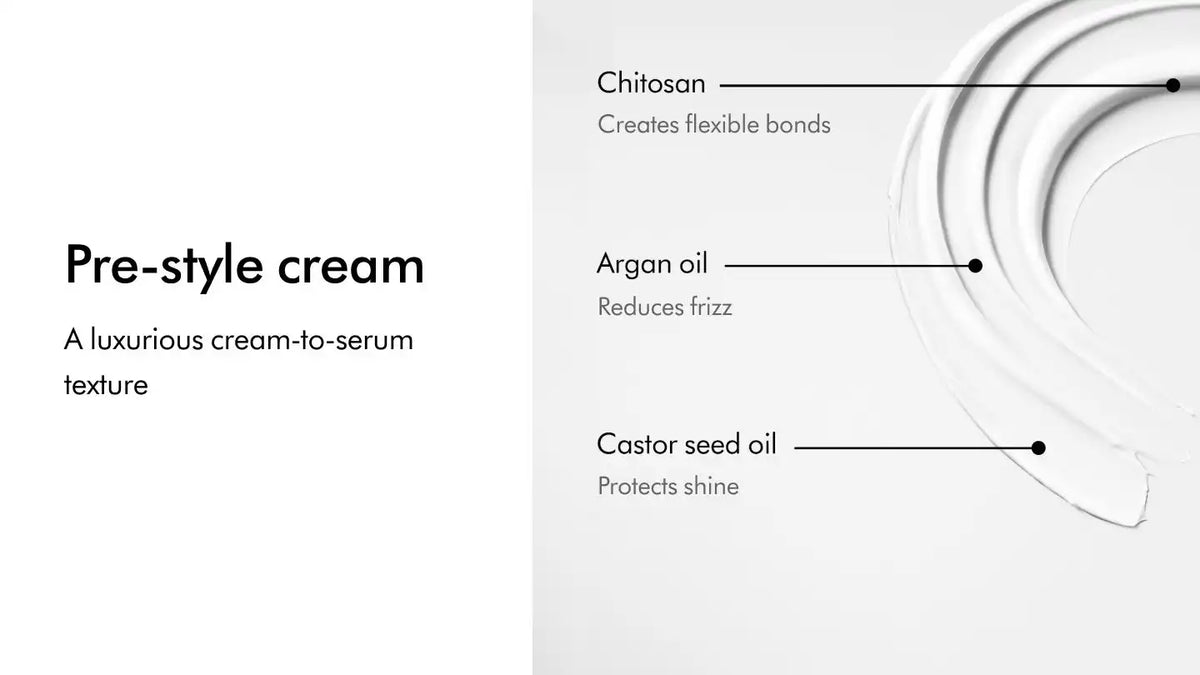 Pre-style cream

A luxurious cream-to-serum texture

Chitosan

Creates flexible bonds

Argan oil

Reduces frizz

Castor seed oil

Protects shine